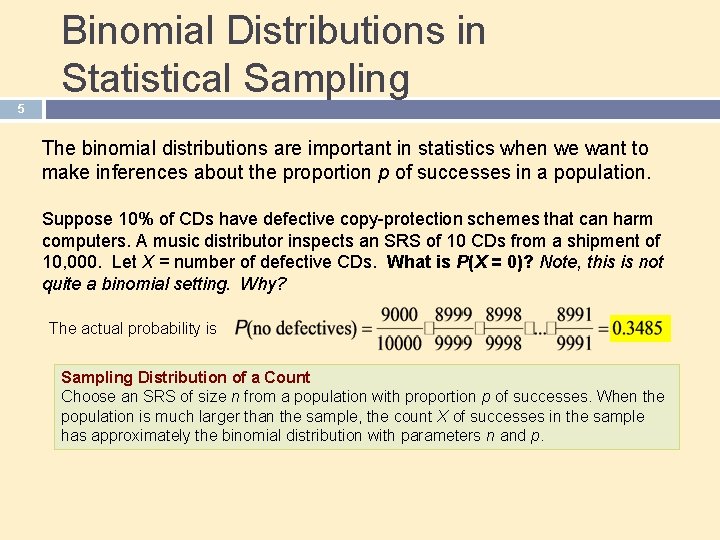 Binomial Distributions in Statistical Sampling

5

The binomial distributions are important in statistics when we want to make inferences about the proportion $p$ of successes in a population.

Suppose 10% of CDs have defective copy-protection schemes that can harm computers. A music distributor inspects an SRS of 10 CDs from a shipment of 10,000. Let $X$ = number of defective CDs. What is $P(X = 0)$? Note, this is not quite a binomial setting. Why?

The actual probability is $P(\text{no defectives}) = \frac{9000}{10000} \square \frac{8999}{9999} \square \frac{8998}{9998} \square ... \square \frac{8991}{9991} = 0.3485$

Sampling Distribution of a Count
Choose an SRS of size $n$ from a population with proportion $p$ of successes. When the population is much larger than the sample, the count $X$ of successes in the sample has approximately the binomial distribution with parameters $n$ and $p$.